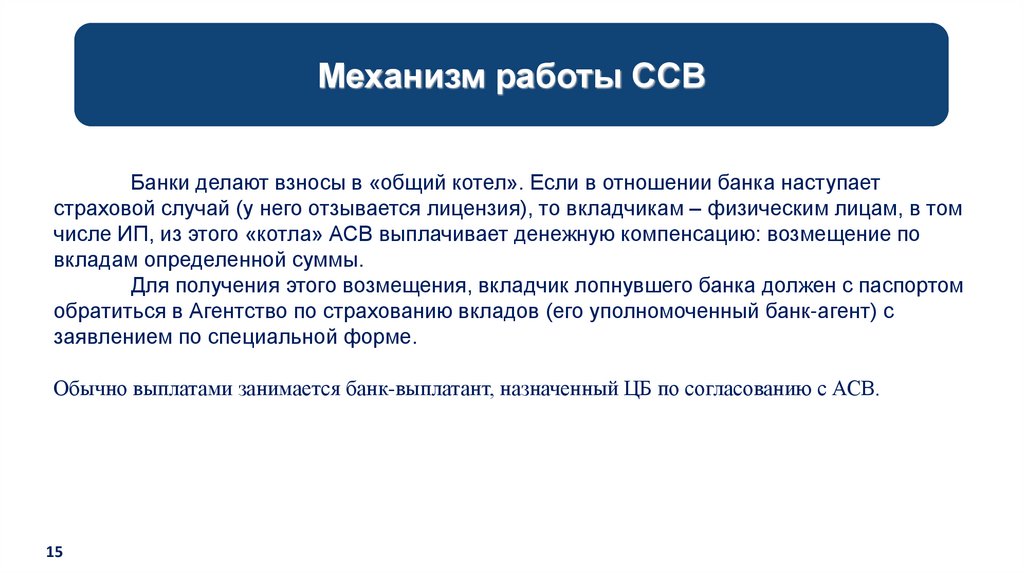 Механизм работы ССВ

Банки делают взносы в «общий котел». Если в отношении банка наступает страховой случай (у него отзывается лицензия), то вкладчикам – физическим лицам, в том числе ИП, из этого «котла» АСВ выплачивает денежную компенсацию: возмещение по вкладам определенной суммы.

Для получения этого возмещения, вкладчик лопнувшего банка должен с паспортом обратиться в Агентство по страхованию вкладов (его уполномоченный банк-агент) с заявлением по специальной форме.

Обычно выплатами занимается банк-выплатант, назначенный ЦБ по согласованию с АСВ.

15